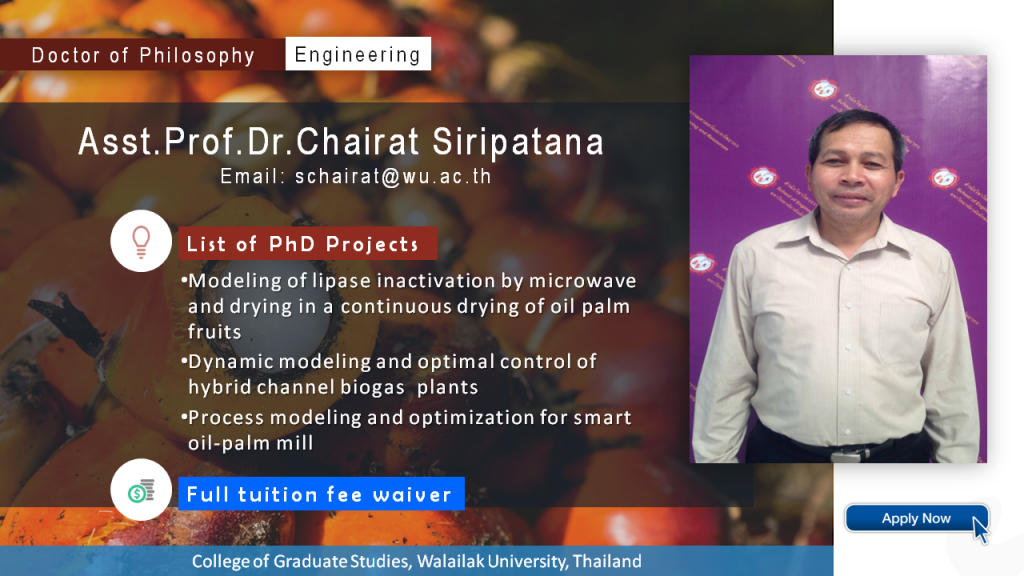 Doctor of Philosophy Engineering

Asst.Prof.Dr.Chairat Siripatana

Email: schairat@wu.ac.th

List of PhD Projects

•Modeling of lipase inactivation by microwave and drying in a continuous drying of oil palm fruits

•Dynamic modeling and optimal control of hybrid channel biogas plants

•Process modeling and optimization for smart oil-palm mill

Full tuition fee waiver

Apply Now

College of Graduate Studies, Walailak University, Thailand